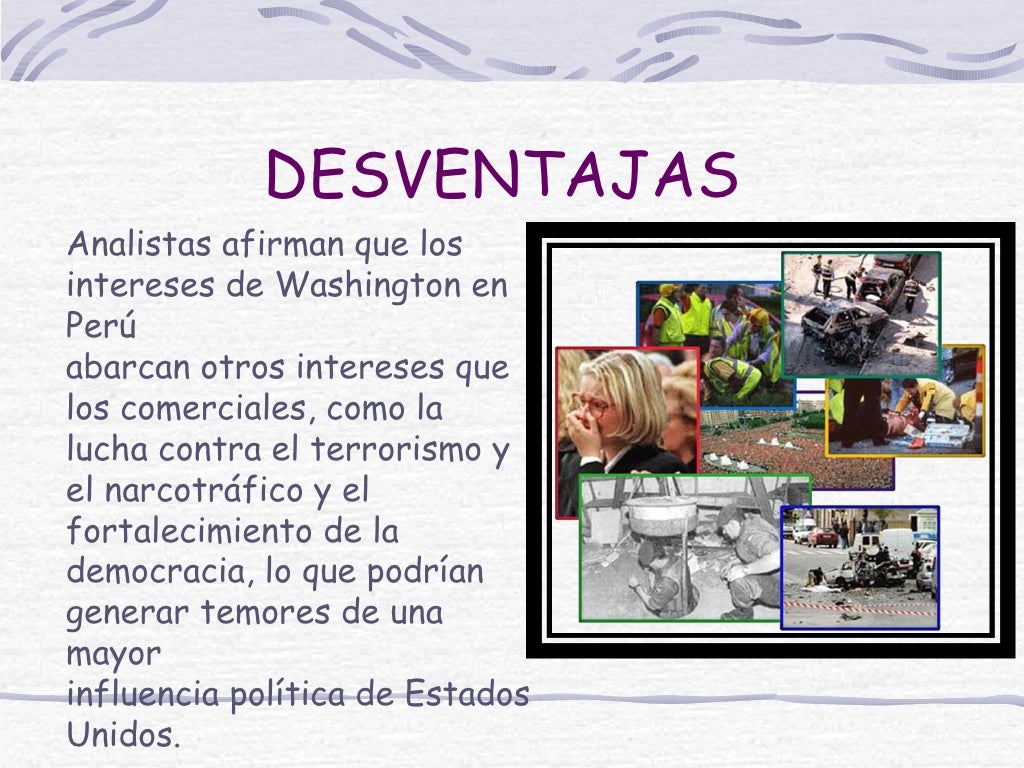 DESVENTAJAS

Analistas afirman que los intereses de Washington en Perú
abarcan otros intereses que los comerciales, como la lucha contra el terrorismo y el narcotráfico y el fortalecimiento de la democracia, lo que podrían generar temores de una mayor
influencia política de Estados Unidos.